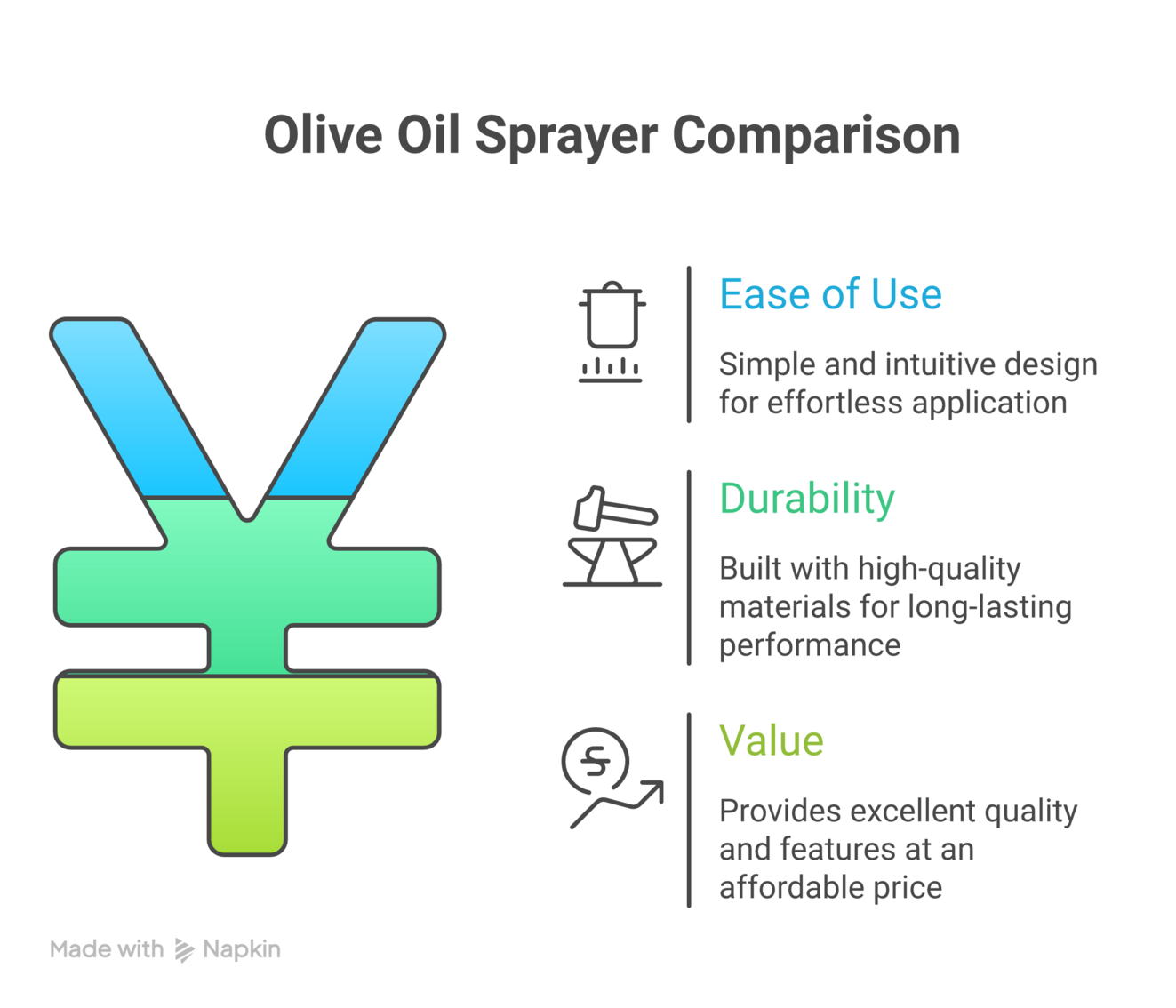 Olive Oil Sprayer Comparison

Ease of Use

Simple and intuitive design for effortless application

Durability

Built with high-quality materials for long-lasting performance

Value

Provides excellent quality and features at an affordable price

Made with Napkin